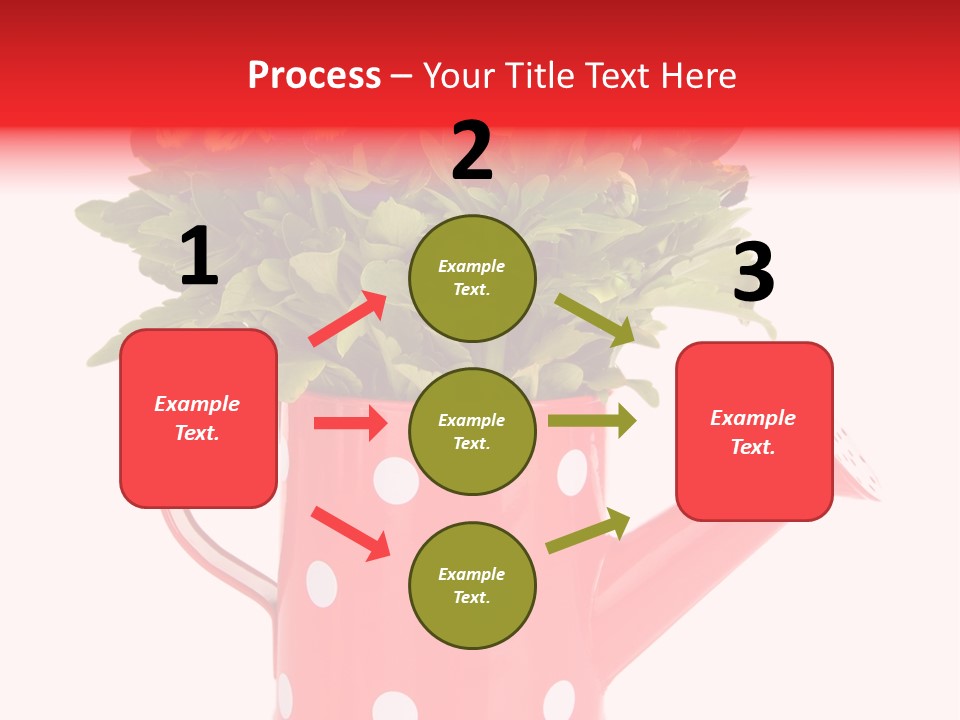 Process – Your Title Text Here

1

Example Text.

2

Example Text.

Example Text.

Example Text.

3

Example Text.